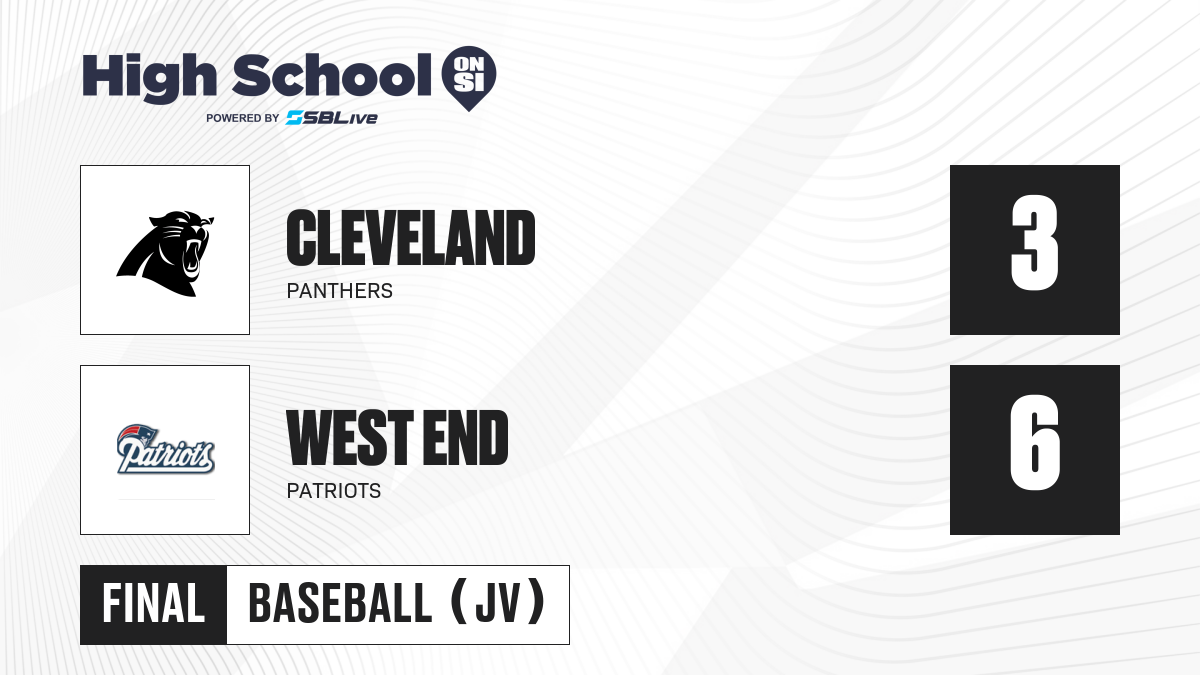 High School ON SI
POWERED BY SBLive

CLEVELAND
PANTHERS
3

Patriots
WEST END
PATRIOTS
6

FINAL BASEBALL (JV)